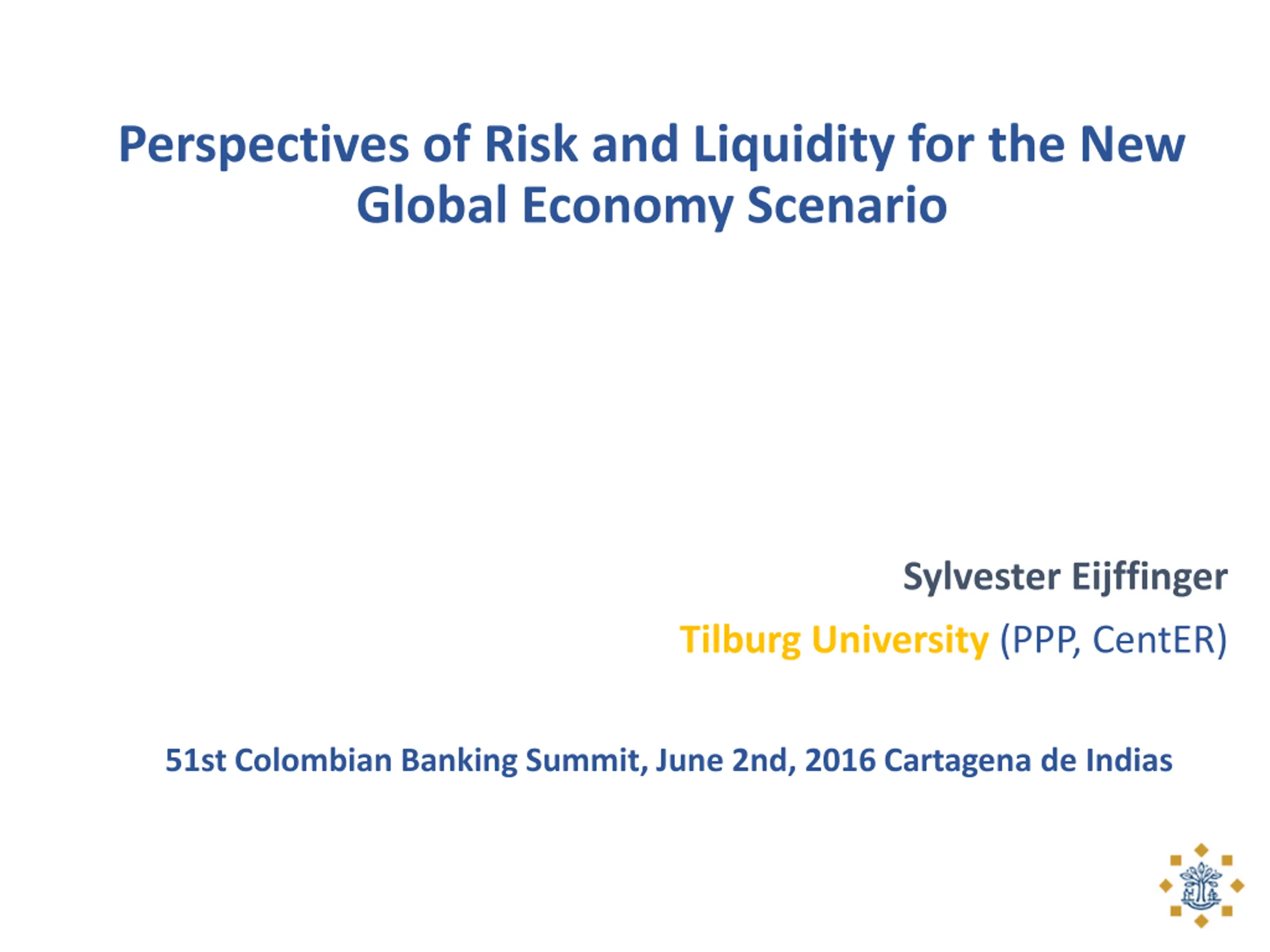 Perspectives of Risk and Liquidity for the New Global Economy Scenario

Sylvester Eijffinger

Tilburg University (PPP, CentER)

51st Colombian Banking Summit, June 2nd, 2016 Cartagena de Indias